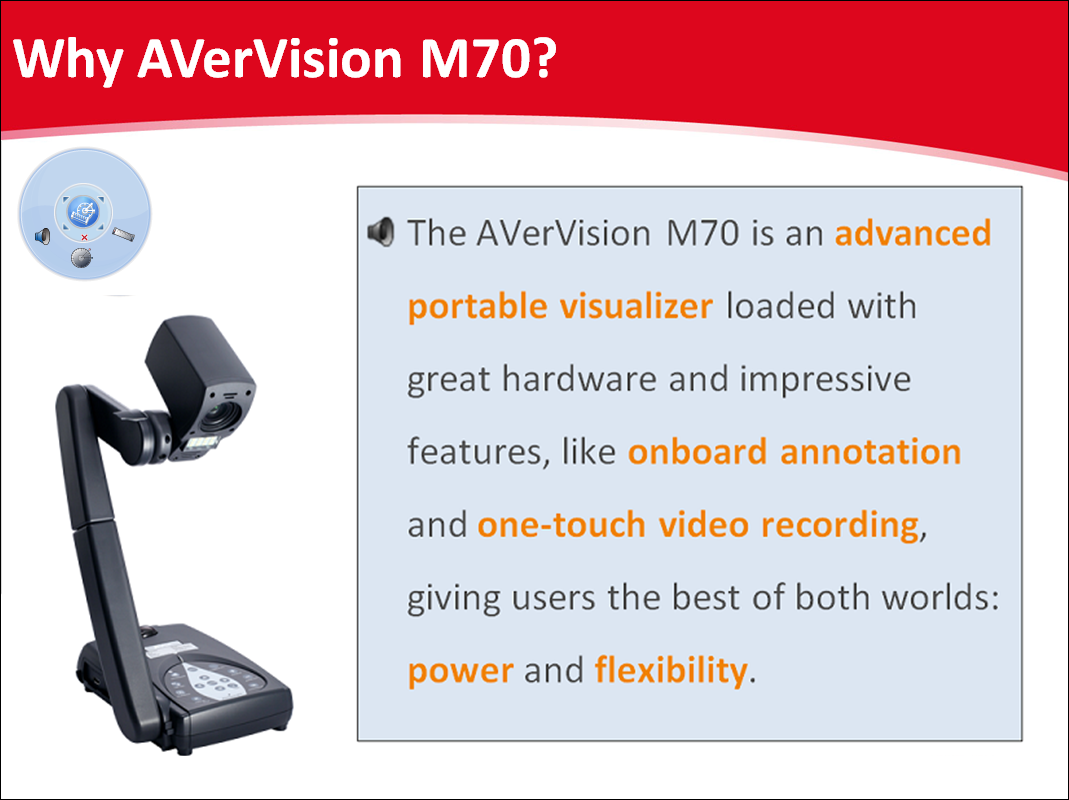 Why AVerVision M70?

The AVerVision M70 is an advanced portable visualizer loaded with great hardware and impressive features, like onboard annotation and one-touch video recording, giving users the best of both worlds: power and flexibility.